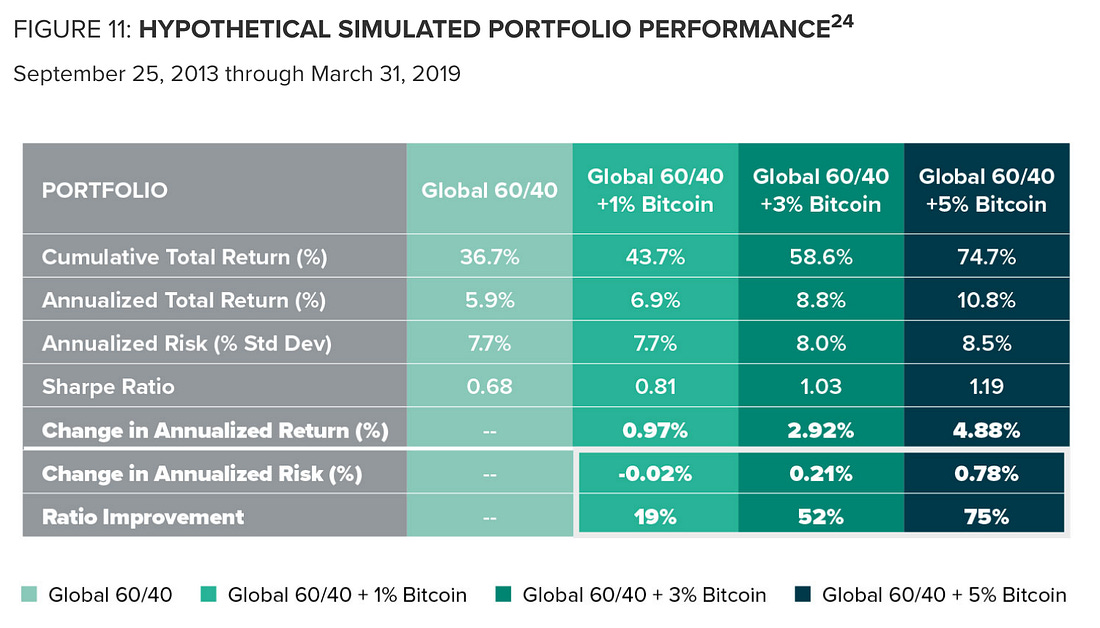 FIGURE 11: HYPOTHETICAL SIMULATED PORTFOLIO PERFORMANCE$^{24}$

September 25, 2013 through March 31, 2019

| PORTFOLIO | Global 60/40 | Global 60/40 +1% Bitcoin | Global 60/40 +3% Bitcoin | Global 60/40 +5% Bitcoin |
|---|---|---|---|---|
| Cumulative Total Return (%) | 36.7% | 43.7% | 58.6% | 74.7% |
| Annualized Total Return (%) | 5.9% | 6.9% | 8.8% | 10.8% |
| Annualized Risk (% Std Dev) | 7.7% | 7.7% | 8.0% | 8.5% |
| Sharpe Ratio | 0.68 | 0.81 | 1.03 | 1.19 |
| Change in Annualized Return (%) | -- | 0.97% | 2.92% | 4.88% |
| Change in Annualized Risk (%) | -- | -0.02% | 0.21% | 0.78% |
| Ratio Improvement | -- | 19% | 52% | 75% |

Global 60/40 Global 60/40 + 1% Bitcoin Global 60/40 + 3% Bitcoin Global 60/40 + 5% Bitcoin